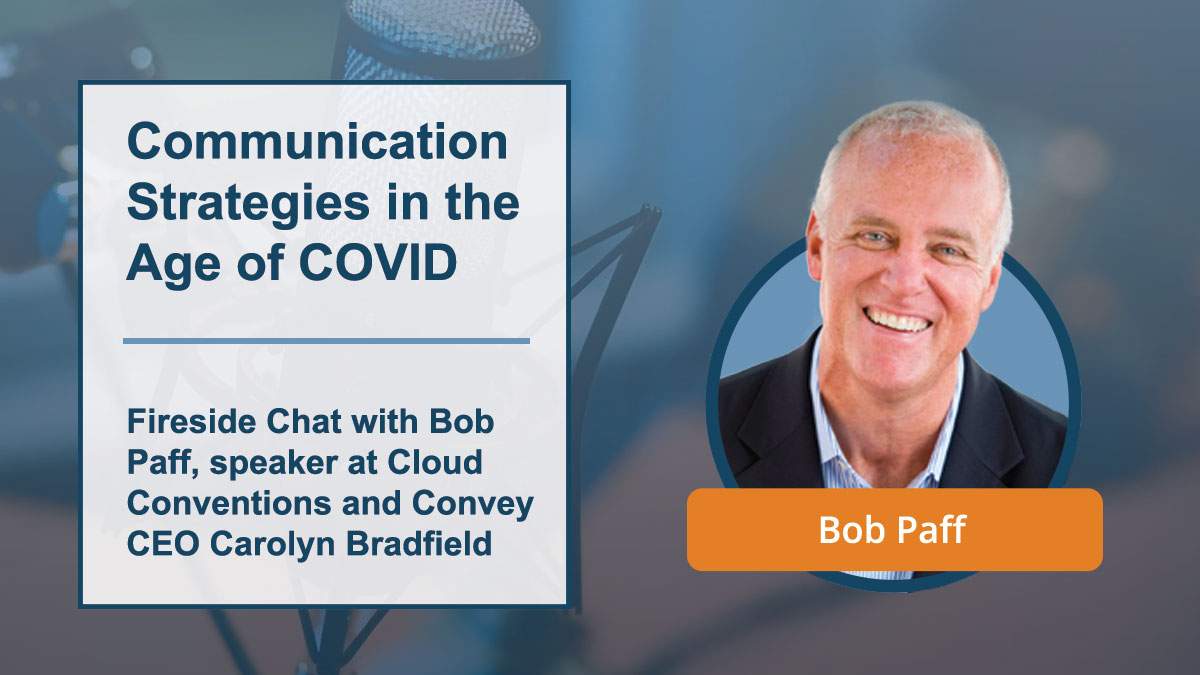 Communication Strategies in the Age of COVID

Fireside Chat with Bob Paff, speaker at Cloud Conventions and Convey CEO Carolyn Bradfield

Bob Paff